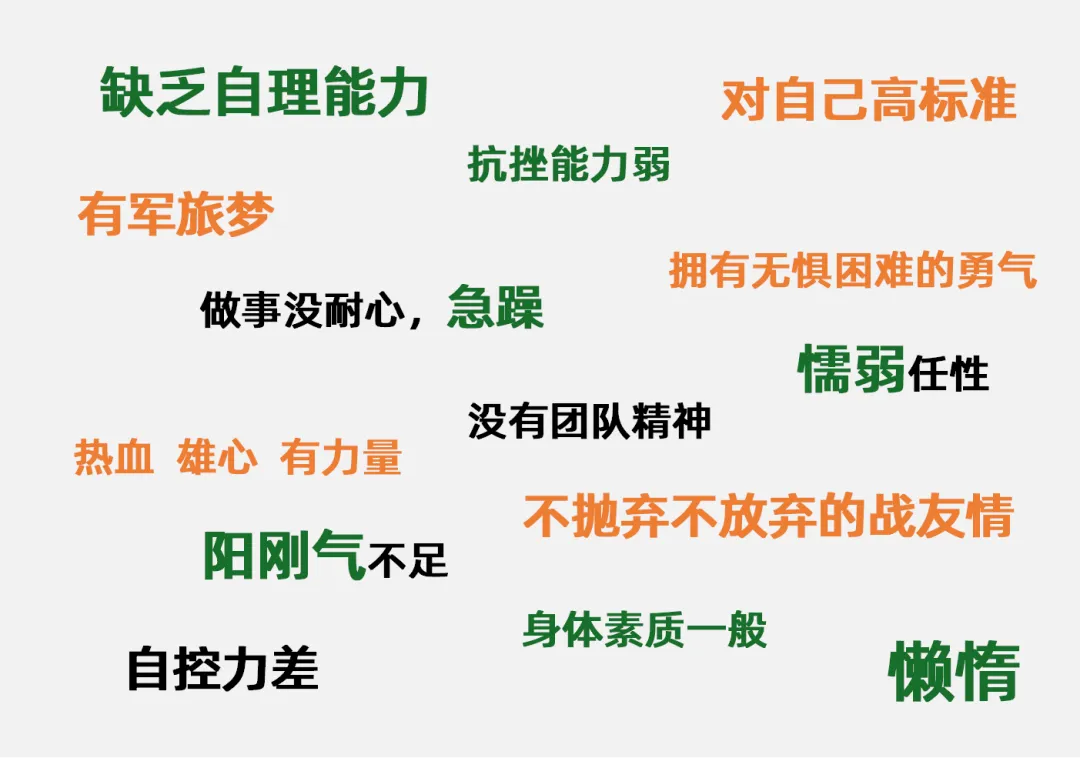 缺乏自理能力

对自己高标准

抗挫能力弱

有军旅梦

拥有无惧困难的勇气

做事没耐心，急躁

懦弱任性

没有团队精神

热血 雄心 有力量

不抛弃不放弃的战友情

阳刚气不足

身体素质一般

自控力差

懒惰